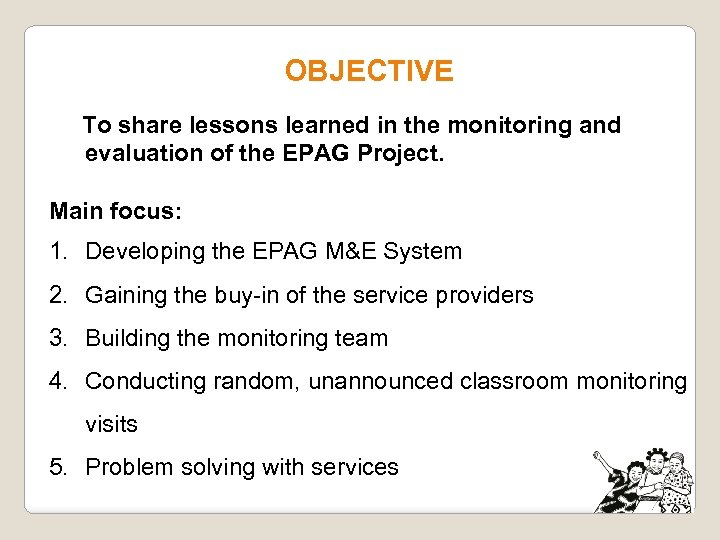 OBJECTIVE

To share lessons learned in the monitoring and evaluation of the EPAG Project.

Main focus:

1. Developing the EPAG M&E System
2. Gaining the buy-in of the service providers
3. Building the monitoring team
4. Conducting random, unannounced classroom monitoring visits
5. Problem solving with services